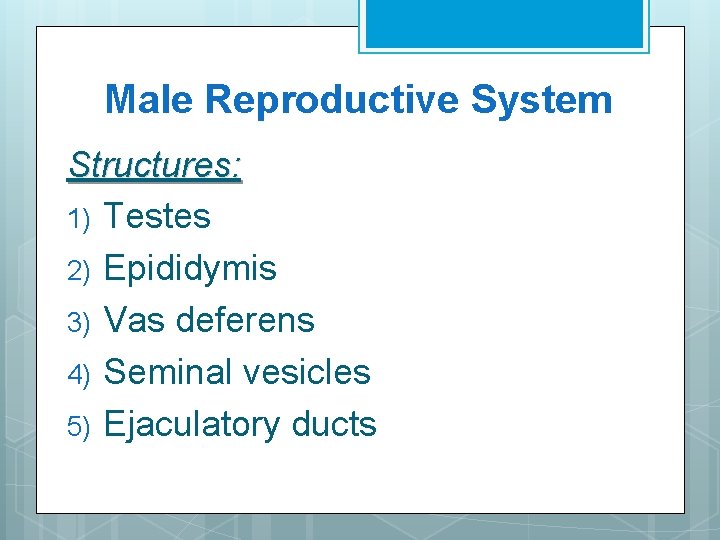 Male Reproductive System

Structures:

1) Testes
2) Epididymis
3) Vas deferens
4) Seminal vesicles
5) Ejaculatory ducts